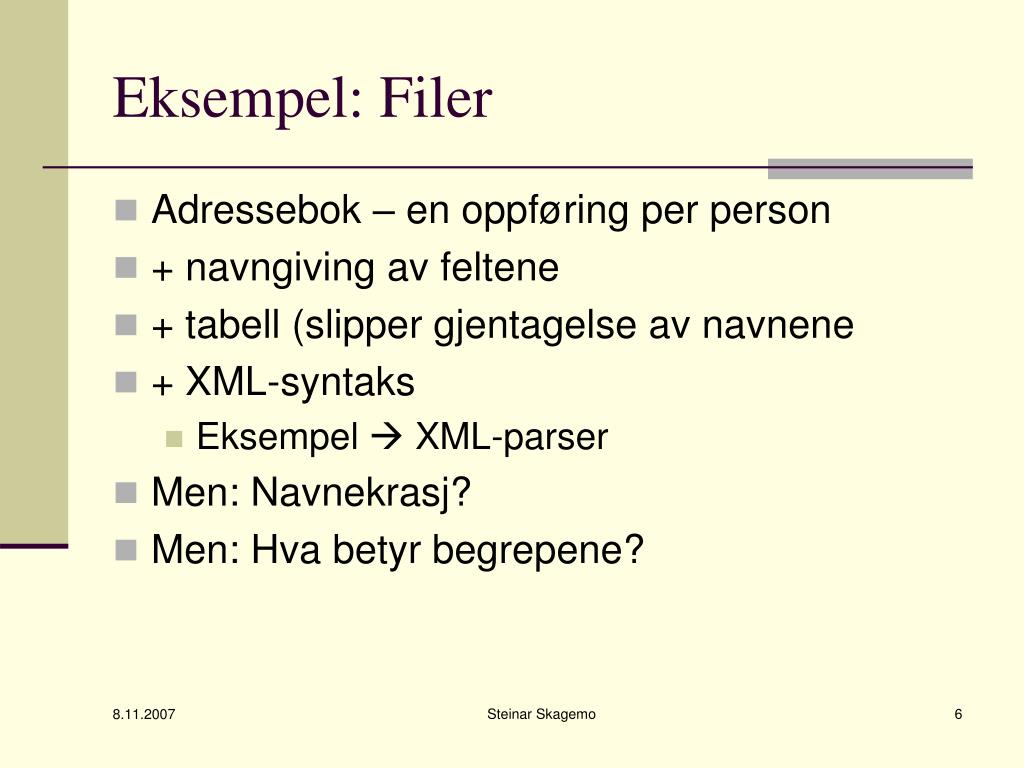 Eksempel: Filer

- Adressebok – en oppføring per person
- + navngiving av feltene
- + tabell (slipper gjentagelse av navnene
- + XML-syntaks
  - Eksempel → XML-parser
- Men: Navnekrasj?
- Men: Hva betyr begrepene?

8.11.2007

Steinar Skagemo

6